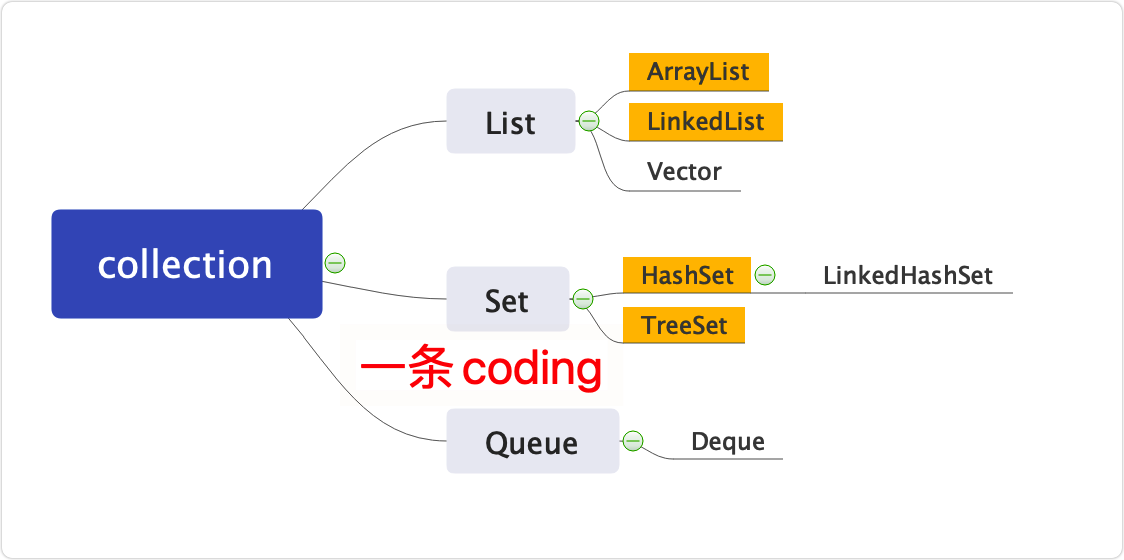 collection

List

ArrayList

LinkedList

Vector

Set

HashSet

LinkedHashSet

TreeSet

一条 coding

Queue

Deque